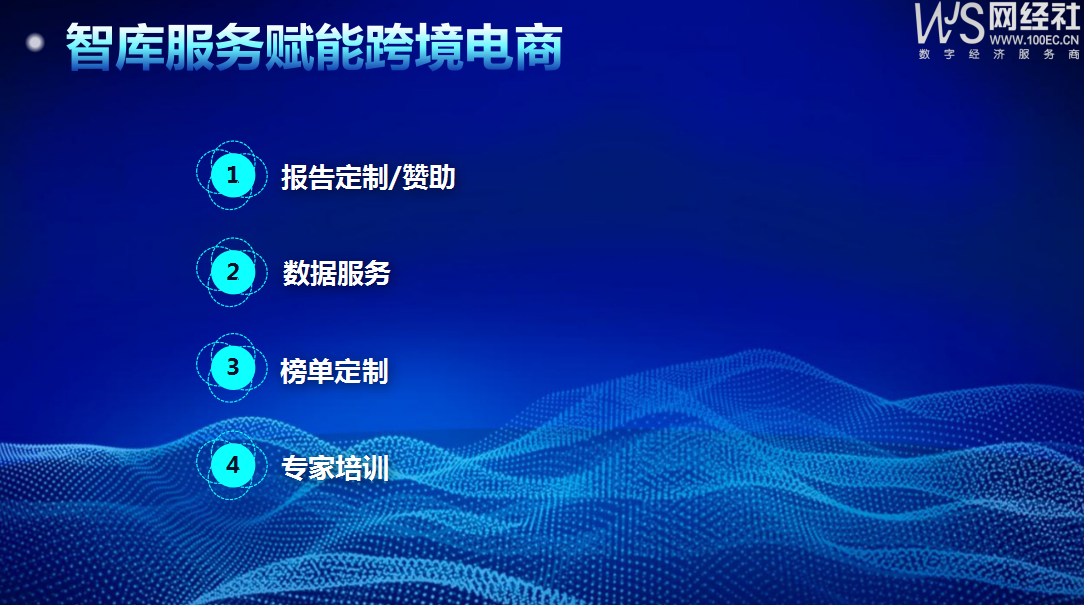 智库服务赋能跨境电商

WS 网经社
WWW.100EC.CN
数字经济服务商

1 报告定制/赞助

2 数据服务

3 榜单定制

4 专家培训